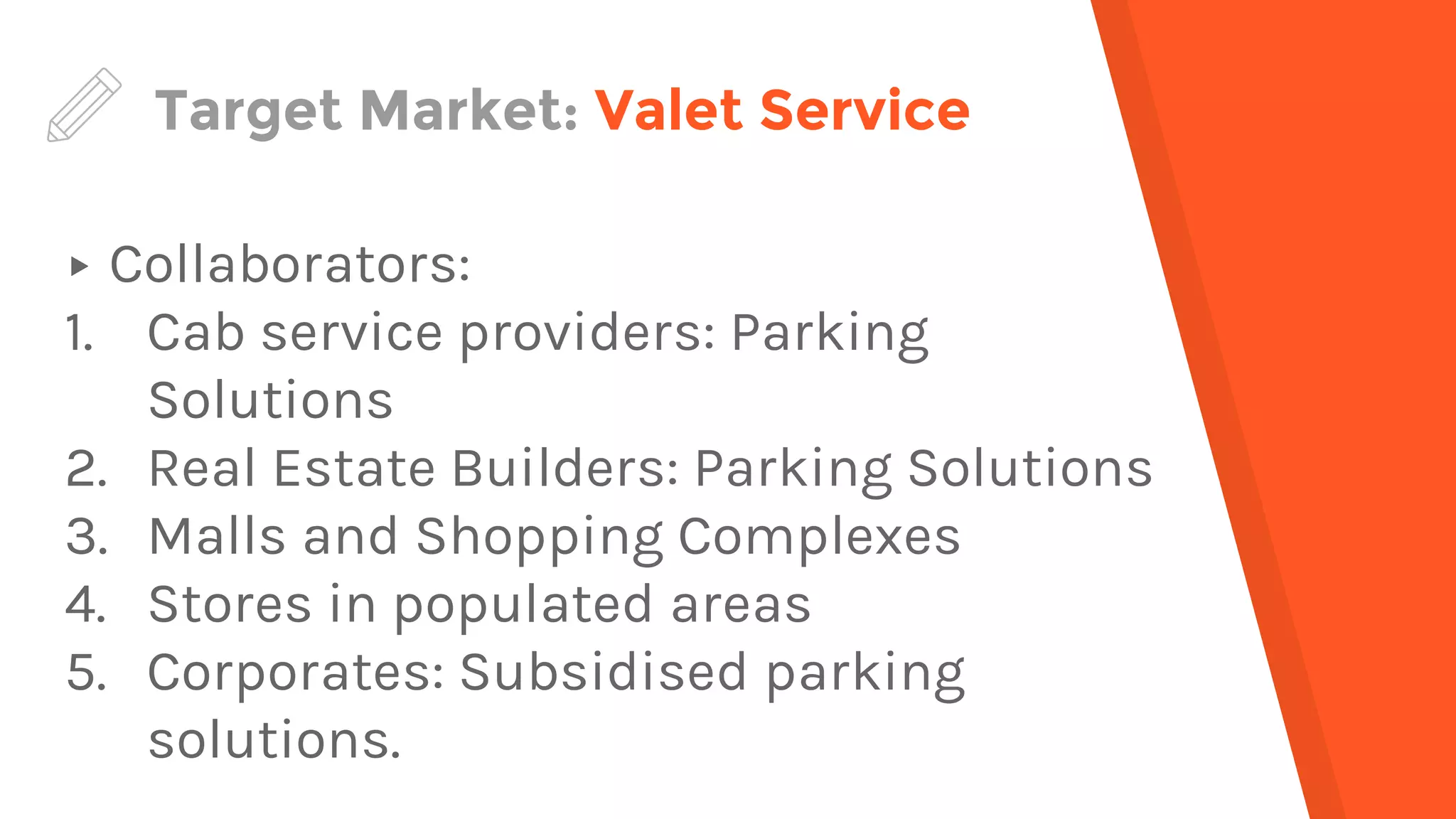 Target Market: Valet Service

▸ Collaborators:
1. Cab service providers: Parking Solutions
2. Real Estate Builders: Parking Solutions
3. Malls and Shopping Complexes
4. Stores in populated areas
5. Corporates: Subsidised parking solutions.